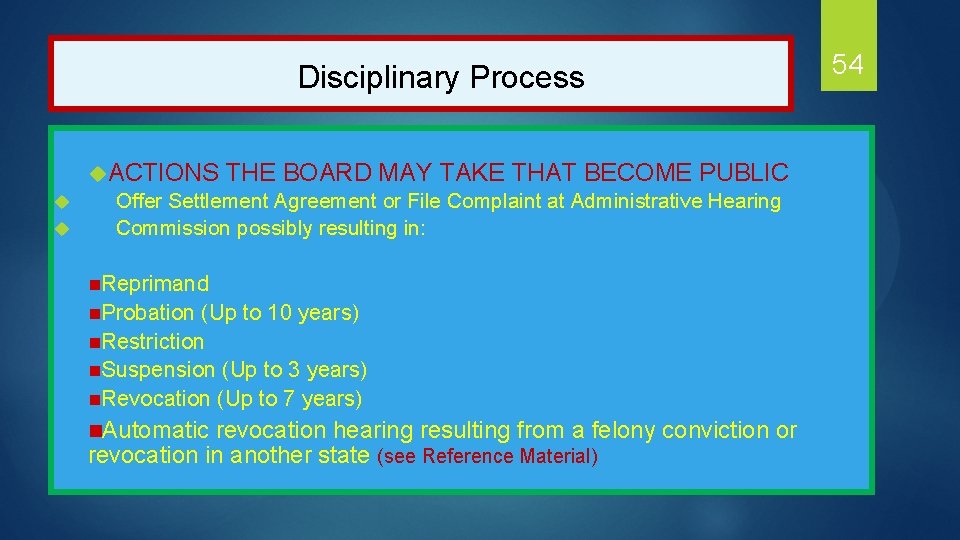 Disciplinary Process

54

ACTIONS THE BOARD MAY TAKE THAT BECOME PUBLIC

Offer Settlement Agreement or File Complaint at Administrative Hearing Commission possibly resulting in:

Reprimand
Probation (Up to 10 years)
Restriction
Suspension (Up to 3 years)
Revocation (Up to 7 years)
Automatic revocation hearing resulting from a felony conviction or revocation in another state (see Reference Material)